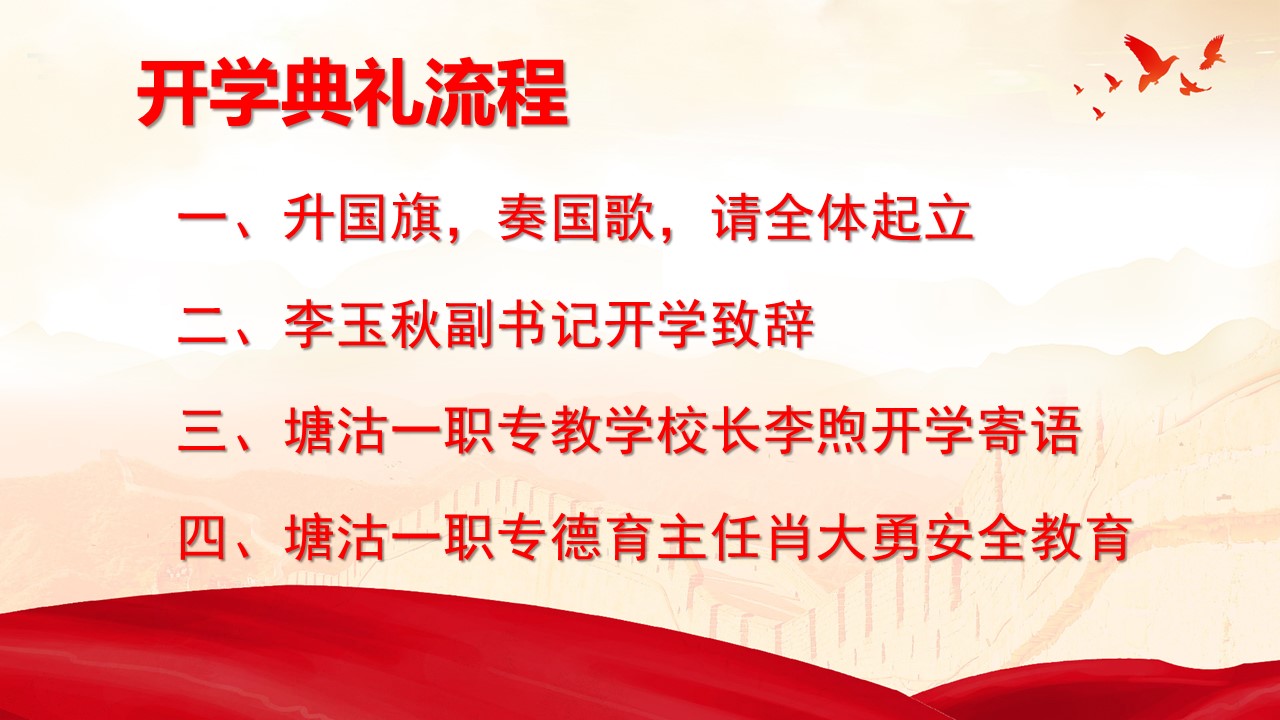 开学典礼流程

一、升国旗，奏国歌，请全体起立

二、李玉秋副书记开学致辞

三、塘沽一职专教学校长李煦开学寄语

四、塘沽一职专德育主任肖大勇安全教育